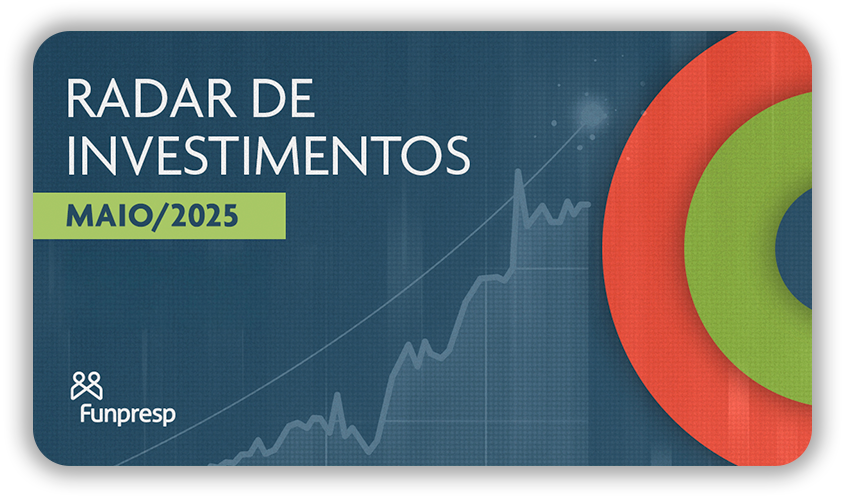 RADAR DE INVESTIMENTOS

MAIO/2025

Funpresp